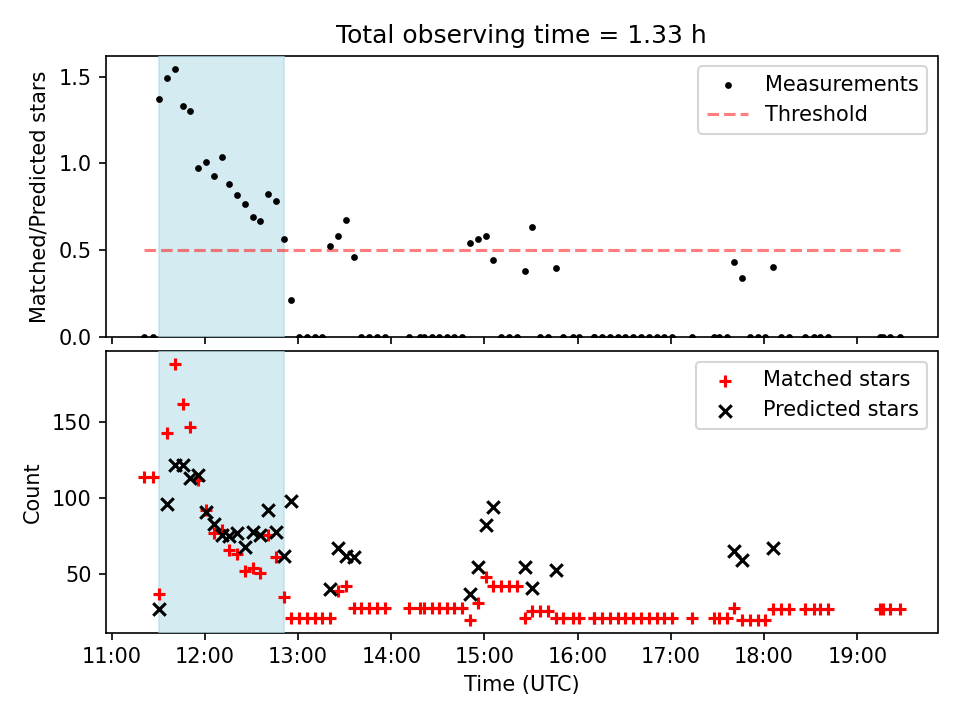 Total observing time = 1.33 h

Matched/Predicted stars

1.5
1.0
0.5
0.0

Measurements
Threshold

Count

150
100
50

Matched stars
Predicted stars

11:00 12:00 13:00 14:00 15:00 16:00 17:00 18:00 19:00

Time (UTC)